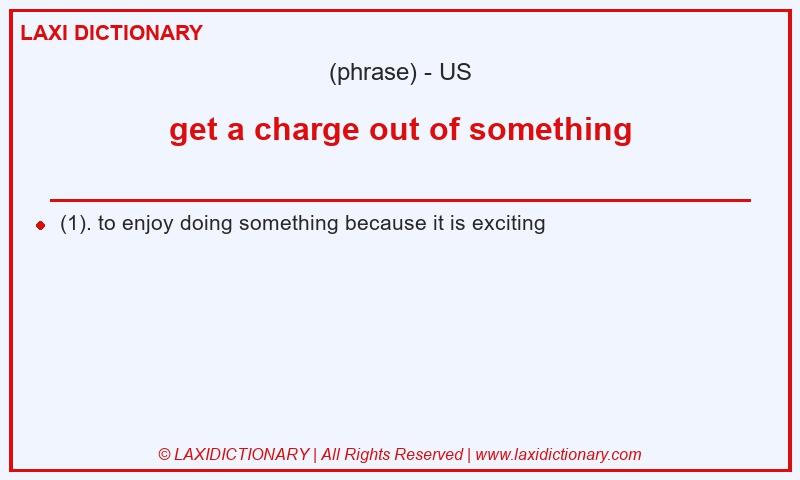 LAXI DICTIONARY

(phrase) - US

get a charge out of something

(1). to enjoy doing something because it is exciting

© LAXIDICTIONARY | All Rights Reserved | www.laxidictionary.com